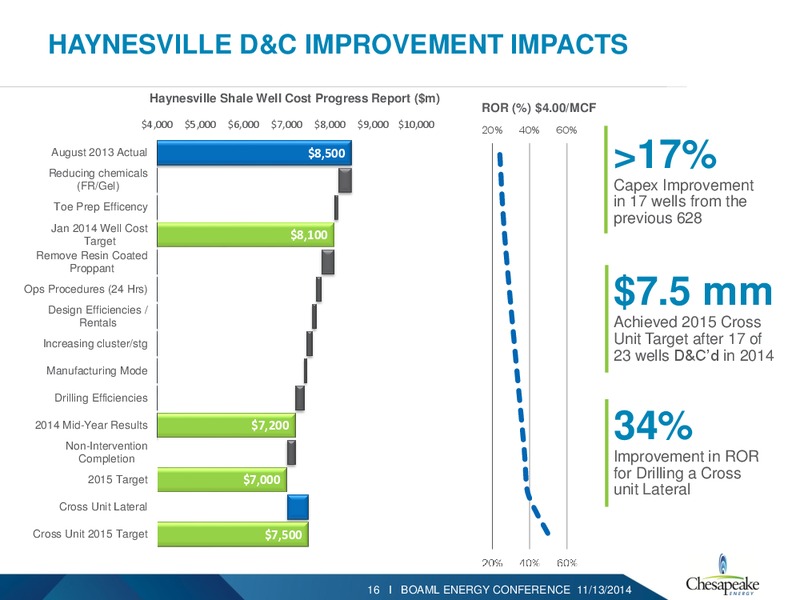 HAYNESVILLE D&C IMPROVEMENT IMPACTS

Haynesville Shale Well Cost Progress Report ($m)

$4,000 $5,000 $6,000 $7,000 $8,000 $9,000 $10,000

August 2013 Actual $8,500
Reducing chemicals (FR/Gel)
Toe Prep Efficency
Jan 2014 Well Cost Target $8,100
Remove Resin Coated Proppant
Ops Procedures (24 Hrs)
Design Efficiencies / Rentals
Increasing cluster/stg
Manufacturing Mode
Drilling Efficiencies
2014 Mid-Year Results $7,200
Non-Intervention Completion
2015 Target $7,000
Cross Unit Lateral
Cross Unit 2015 Target $7,500

ROR (%) $4.00/MCF

20% 40% 60%

20% 40% 60%

>17%
Capex Improvement in 17 wells from the previous 628

$7.5 mm
Achieved 2015 Cross Unit Target after 17 of 23 wells D&C'd in 2014

34%
Improvement in ROR for Drilling a Cross unit Lateral

16 I BOAML ENERGY CONFERENCE 11/13/2014

Chesapeake ENERGY